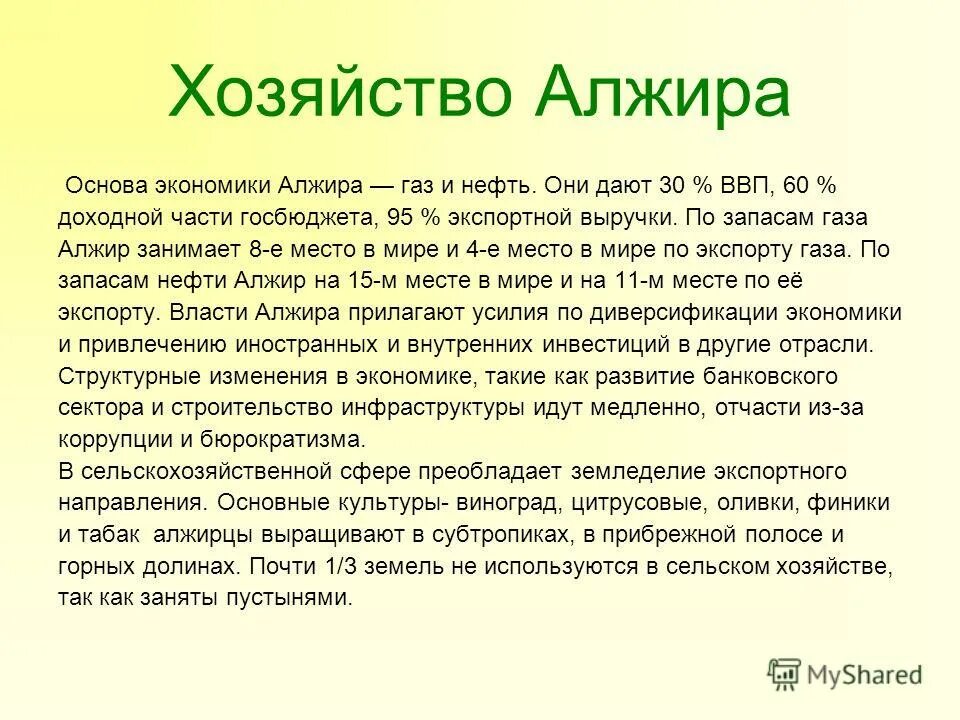 Хозяйство Алжира

Основа экономики Алжира — газ и нефть. Они дают 30 % ВВП, 60 % доходной части госбюджета, 95 % экспортной выручки. По запасам газа Алжир занимает 8-е место в мире и 4-е место в мире по экспорту газа. По запасам нефти Алжир на 15-м месте в мире и на 11-м месте по её экспорту. Власти Алжира прилагают усилия по диверсификации экономики и привлечению иностранных и внутренних инвестиций в другие отрасли. Структурные изменения в экономике, такие как развитие банковского сектора и строительство инфраструктуры идут медленно, отчасти из-за коррупции и бюрократизма.
В сельскохозяйственной сфере преобладает земледелие экспортного направления. Основные культуры- виноград, цитрусовые, оливки, финики и табак алжирцы выращивают в субтропиках, в прибрежной полосе и горных долинах. Почти 1/3 земель не используются в сельском хозяйстве, так как заняты пустынями.

MyShared